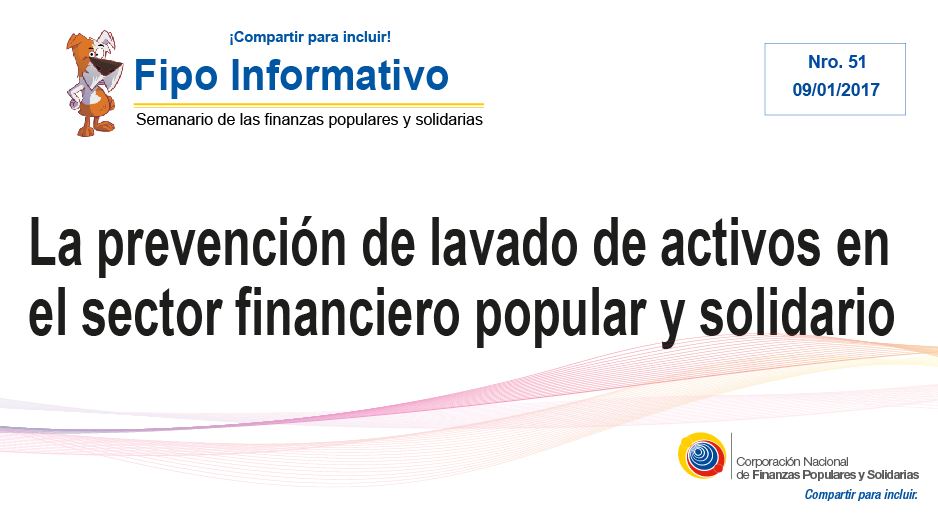 ¡Compartir para incluir!
Fipo Informativo
Semanario de las finanzas populares y solidarias

Nro. 51
09/01/2017

La prevención de lavado de activos en el sector financiero popular y solidario

Corporación Nacional de Finanzas Populares y Solidarias
Compartir para incluir.